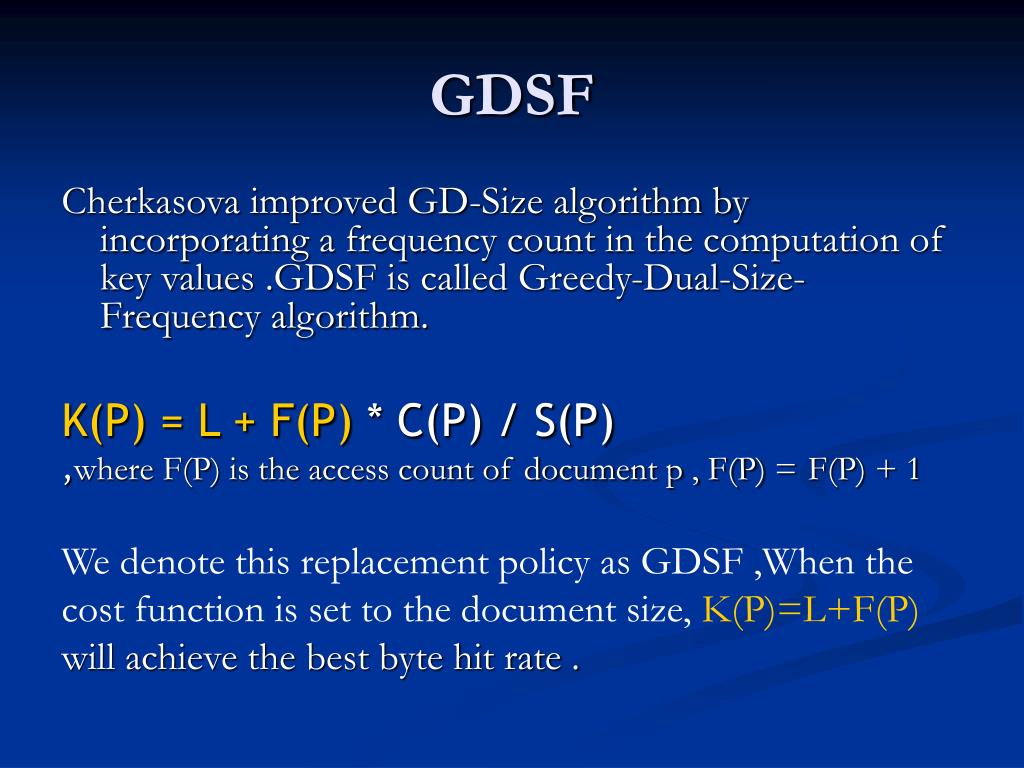 GDSF

Cherkasova improved GD-Size algorithm by incorporating a frequency count in the computation of key values .GDSF is called Greedy-Dual-Size-Frequency algorithm.

K(P) = L + F(P) * C(P) / S(P)
,where F(P) is the access count of document p , F(P) = F(P) + 1

We denote this replacement policy as GDSF ,When the cost function is set to the document size, K(P)=L+F(P) will achieve the best byte hit rate .